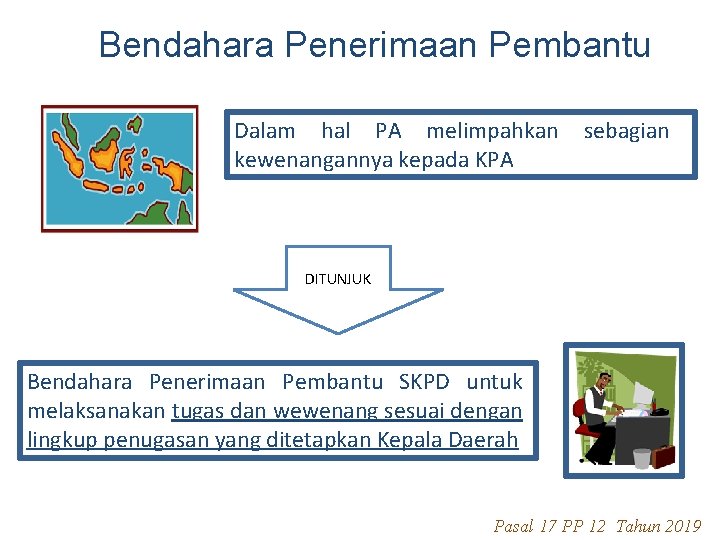 Bendahara Penerimaan Pembantu

Dalam hal PA melimpahkan sebagian kewenangannya kepada KPA

DITUNJUK

Bendahara Penerimaan Pembantu SKPD untuk melaksanakan tugas dan wewenang sesuai dengan lingkup penugasan yang ditetapkan Kepala Daerah

Pasal 17 PP 12 Tahun 2019